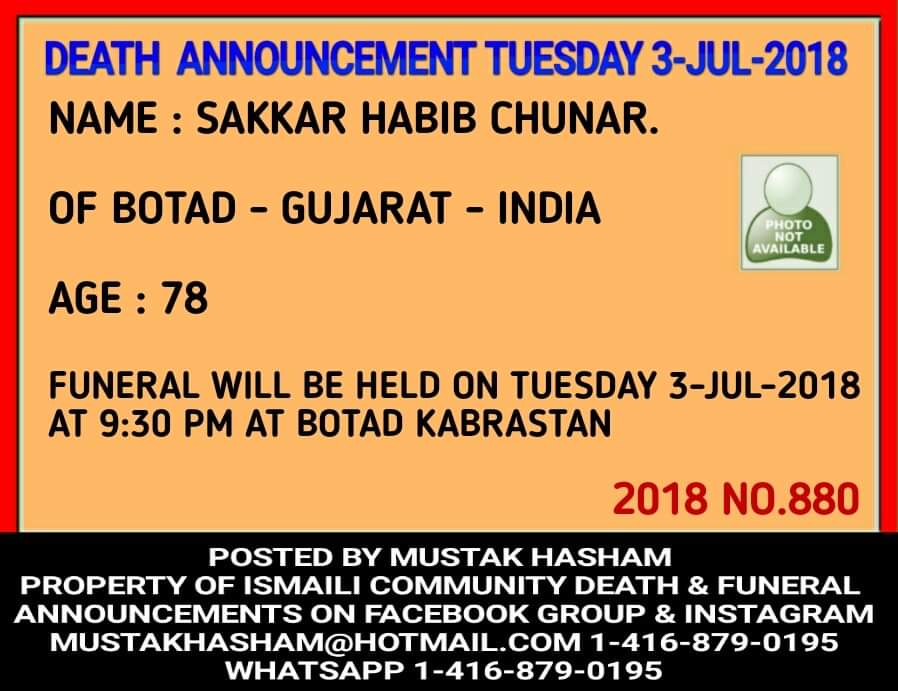 DEATH ANNOUNCEMENT TUESDAY 3-JUL-2018

NAME : SAKKAR HABIB CHUNAR.

OF BOTAD - GUJARAT - INDIA

PHOTO NOT AVAILABLE

AGE : 78

FUNERAL WILL BE HELD ON TUESDAY 3-JUL-2018 AT 9:30 PM AT BOTAD KABRASTAN

2018 NO.880

POSTED BY MUSTAK HASHAM
PROPERTY OF ISMAILI COMMUNITY DEATH & FUNERAL ANNOUNCEMENTS ON FACEBOOK GROUP & INSTAGRAM
MUSTAKHASHAM@HOTMAIL.COM 1-416-879-0195
WHATSAPP 1-416-879-0195